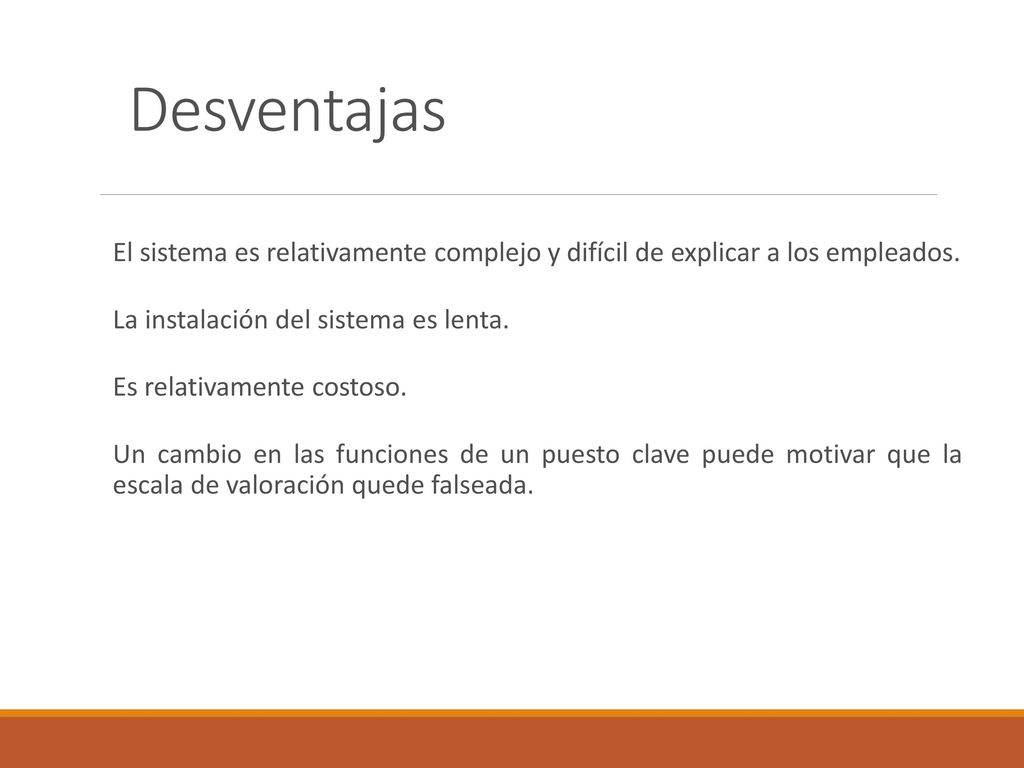 Desventajas

El sistema es relativamente complejo y difícil de explicar a los empleados.

La instalación del sistema es lenta.

Es relativamente costoso.

Un cambio en las funciones de un puesto clave puede motivar que la escala de valoración quede falseada.